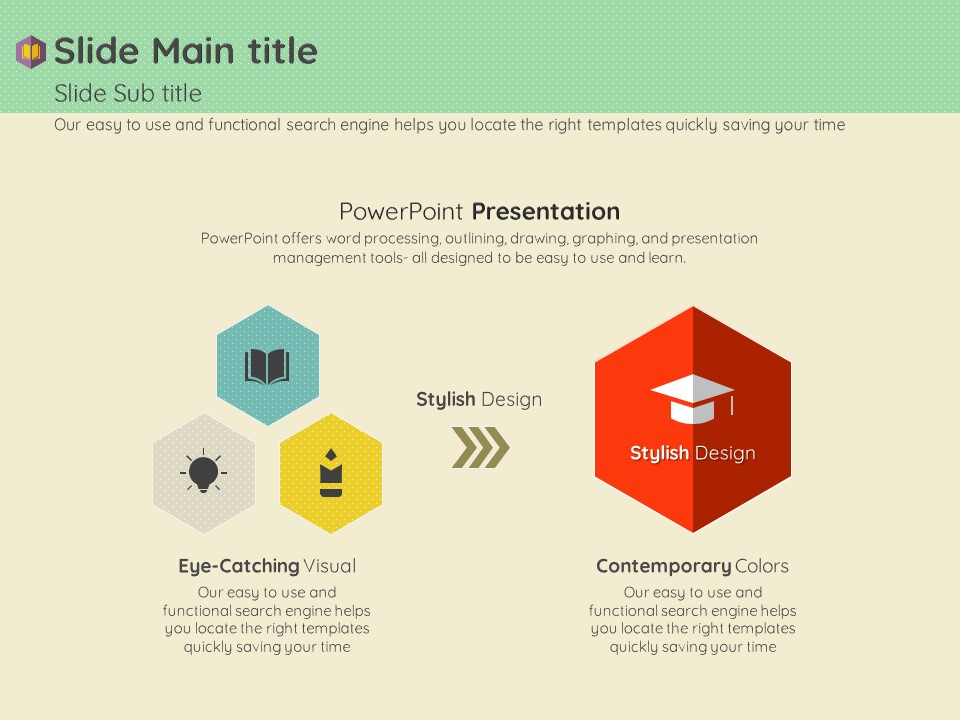 Slide Main title

Slide Sub title

Our easy to use and functional search engine helps you locate the right templates quickly saving your time

PowerPoint Presentation

PowerPoint offers word processing, outlining, drawing, graphing, and presentation management tools- all designed to be easy to use and learn.

Stylish Design

Stylish Design

Eye-Catching Visual

Our easy to use and functional search engine helps you locate the right templates quickly saving your time

Contemporary Colors

Our easy to use and functional search engine helps you locate the right templates quickly saving your time